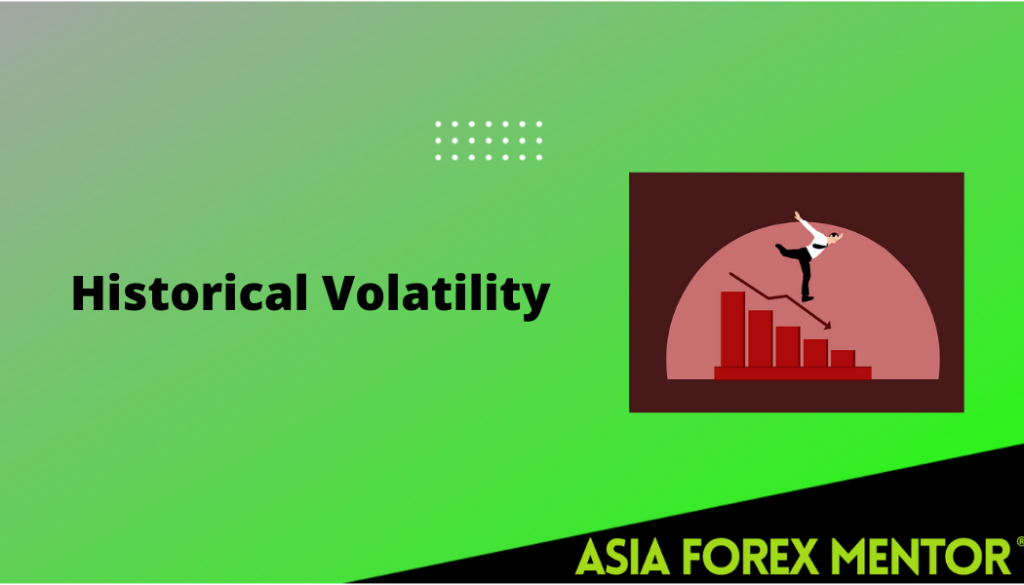 Historical Volatility

ASIA FOREX MENTOR®